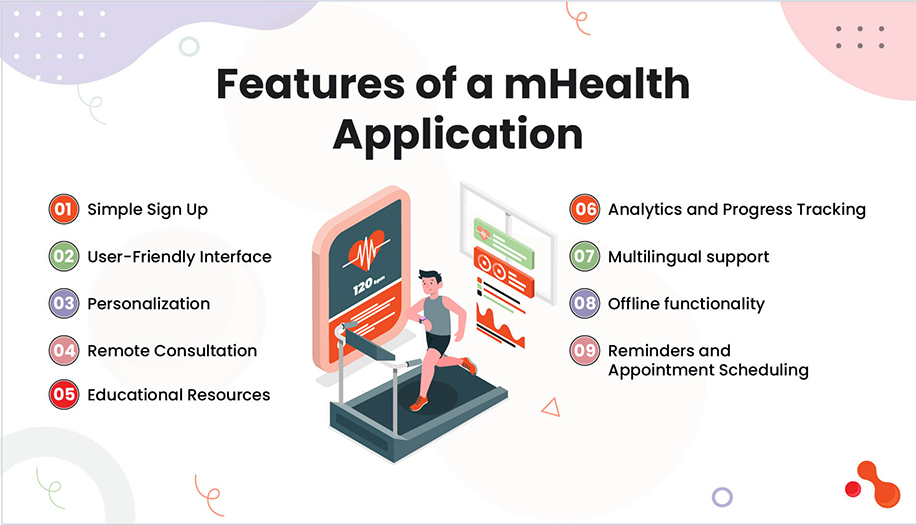 Features of a mHealth Application

01 Simple Sign Up

02 User-Friendly Interface

03 Personalization

04 Remote Consultation

05 Educational Resources

120 bpm

06 Analytics and Progress Tracking

07 Multilingual support

08 Offline functionality

09 Reminders and Appointment Scheduling